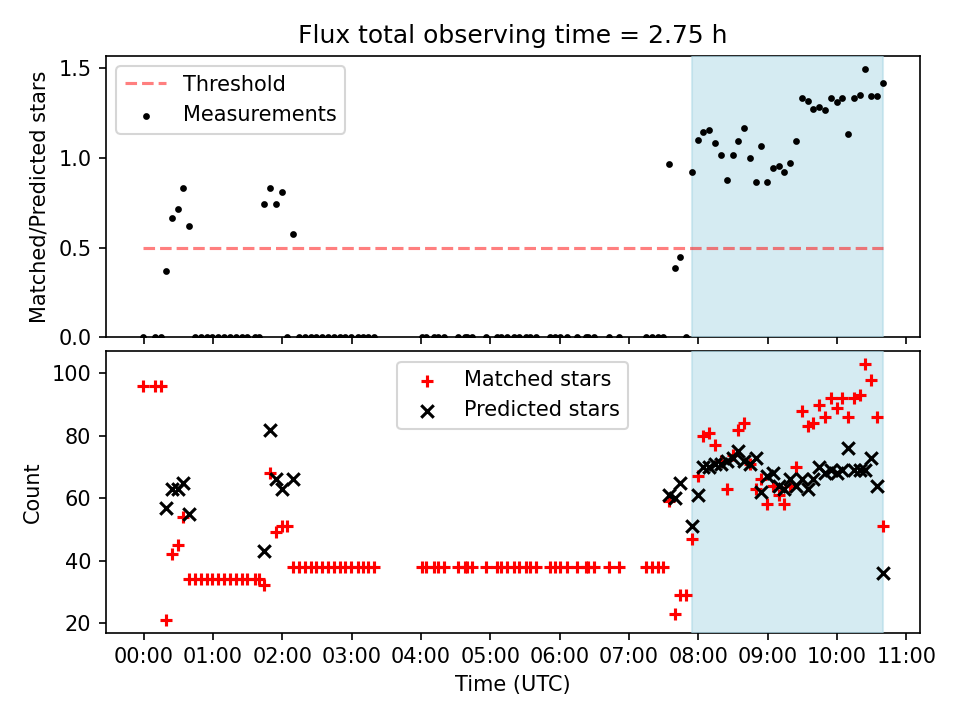 Flux total observing time = 2.75 h

Threshold
Measurements

Matched/Predicted stars

1.5
1.0
0.5
0.0

Matched stars
Predicted stars

Count

100
80
60
40
20

00:00 01:00 02:00 03:00 04:00 05:00 06:00 07:00 08:00 09:00 10:00 11:00

Time (UTC)